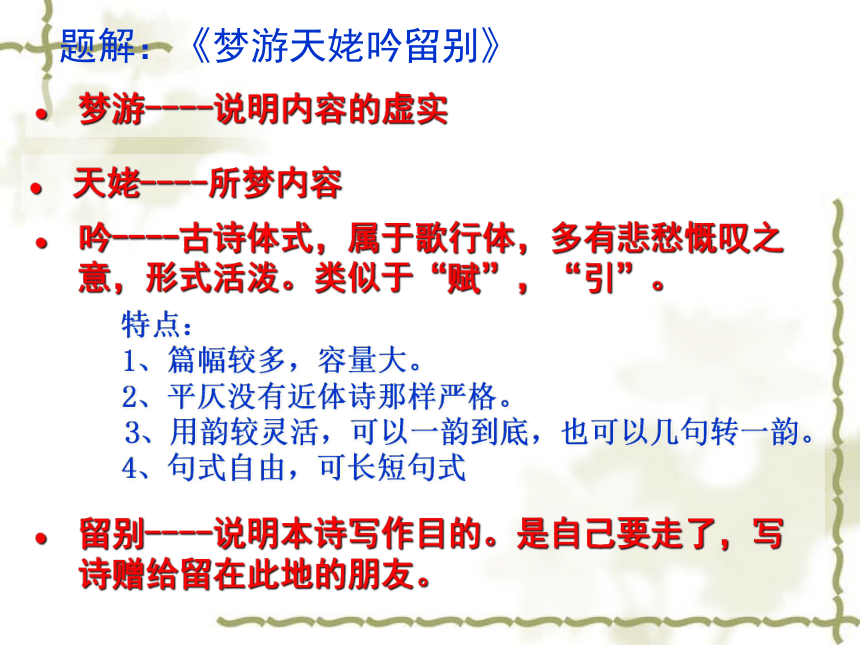 题解：《梦游天姥吟留别》

• 梦游----说明内容的虚实

• 天姥----所梦内容

• 吟----古诗体式，属于歌行体，多有悲愁慨叹之意，形式活泼。类似于“赋”，“引”。

特点：
1、篇幅较多，容量大。
2、平仄没有近体诗那样严格。
3、用韵较灵活，可以一韵到底，也可以几句转一韵。
4、句式自由，可长短句式

• 留别----说明本诗写作目的。是自己要走了，写诗赠给留在此地的朋友。